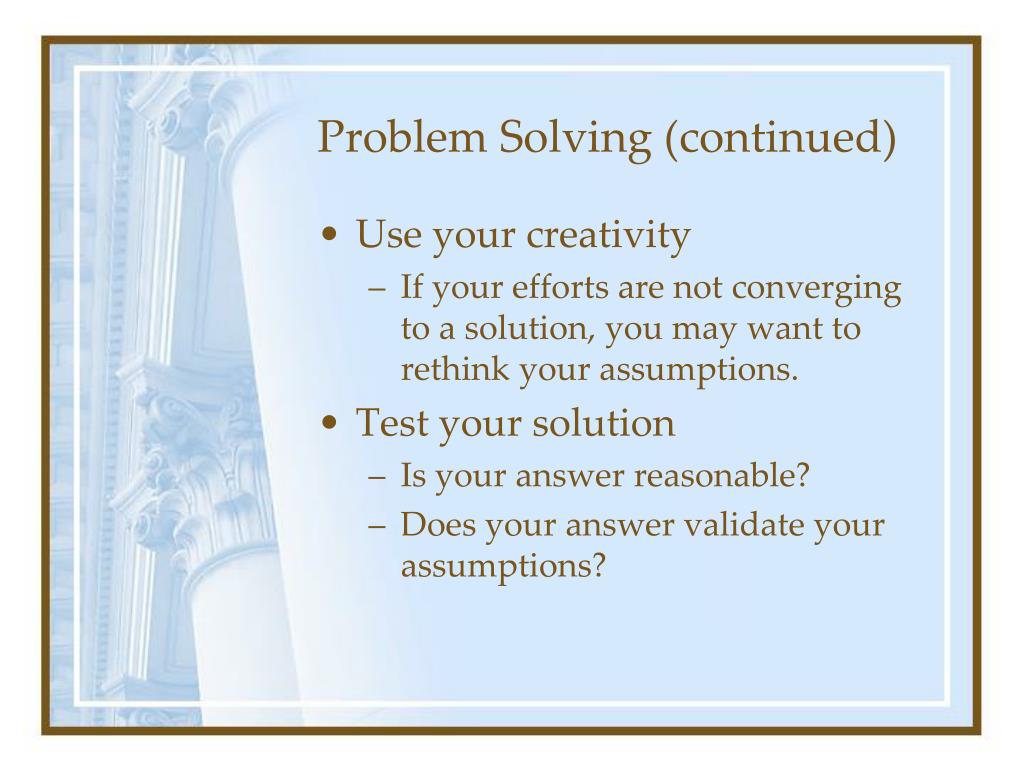 Problem Solving (continued)

• Use your creativity
– If your efforts are not converging to a solution, you may want to rethink your assumptions.
• Test your solution
– Is your answer reasonable?
– Does your answer validate your assumptions?